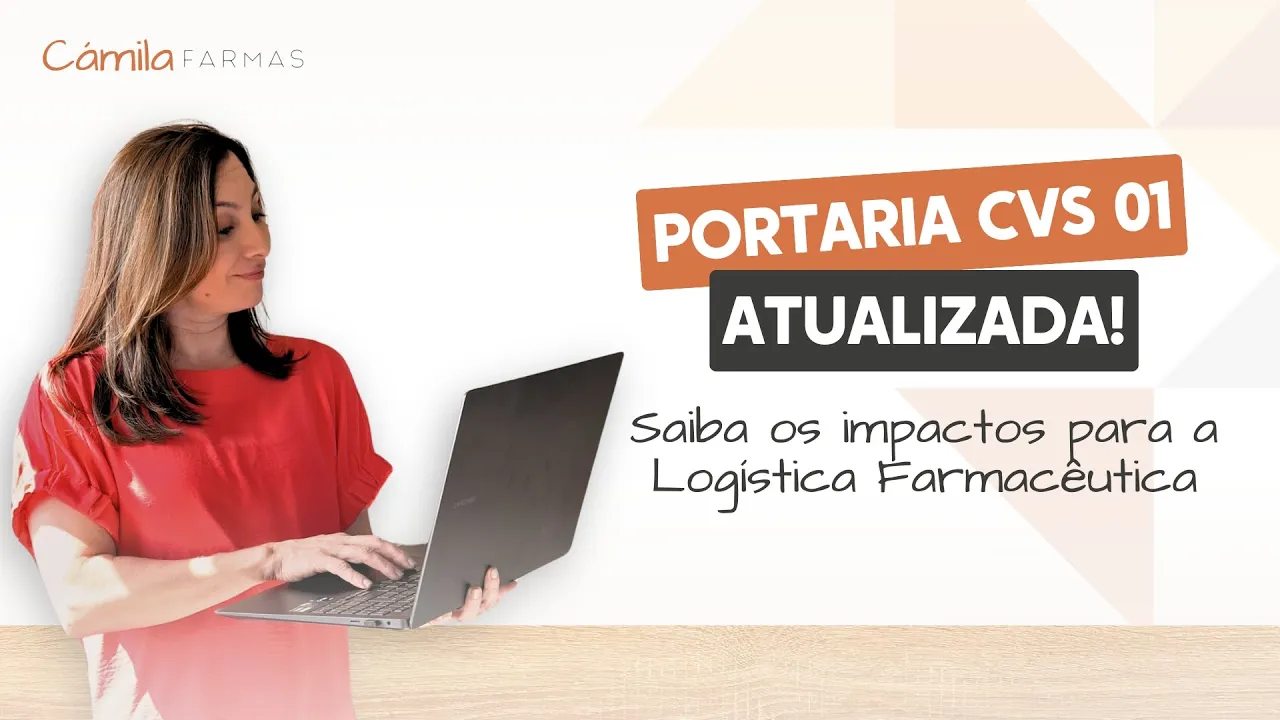 Cámila FARMAS

PORTARIA CVS 01
ATUALIZADA!

Saiba os impactos para a Logística Farmacêutica